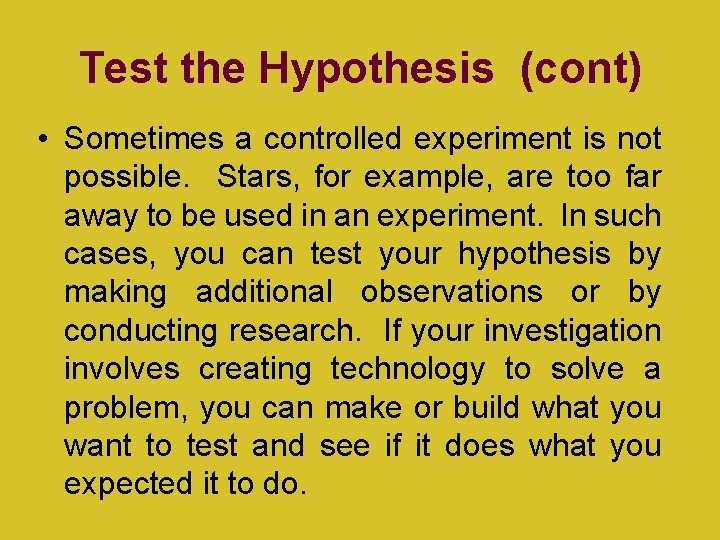 Test the Hypothesis (cont)

• Sometimes a controlled experiment is not possible. Stars, for example, are too far away to be used in an experiment. In such cases, you can test your hypothesis by making additional observations or by conducting research. If your investigation involves creating technology to solve a problem, you can make or build what you want to test and see if it does what you expected it to do.